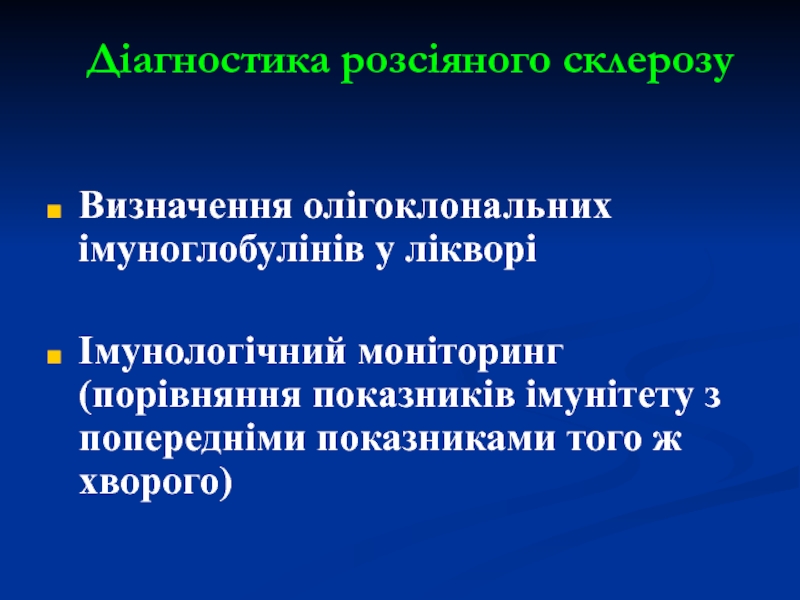 Діагностика розсіяного склерозу

Визначення олігоклональних імуноглобулінів у лікворі

Імунологічний моніторинг (порівняння показників імунітету з попередніми показниками того ж хворого)